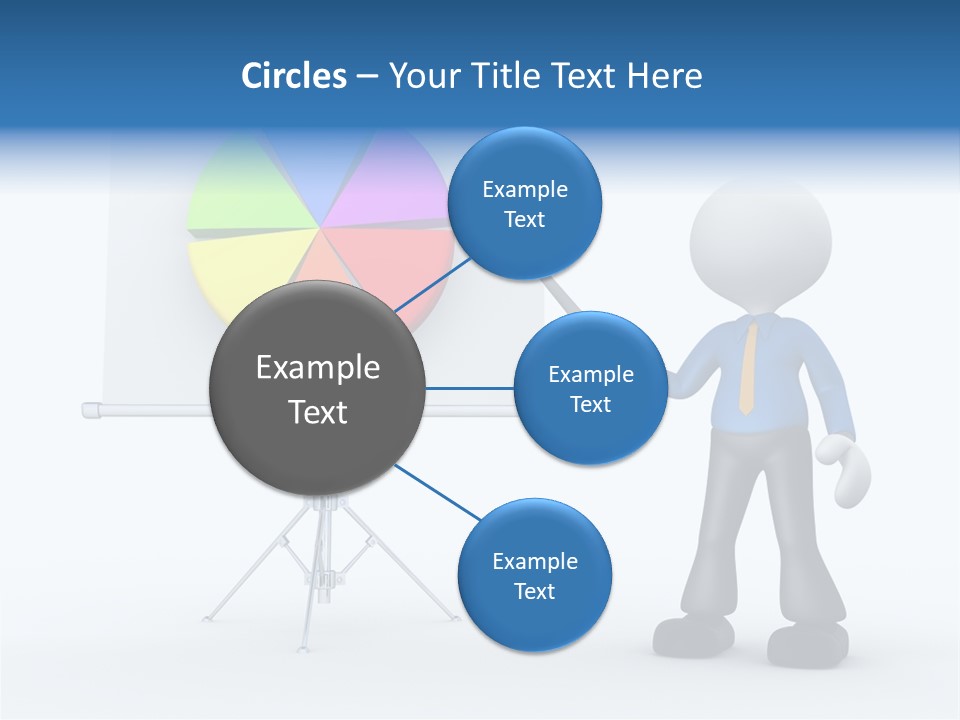 Circles – Your Title Text Here

Example Text

Example Text

Example Text

Example Text